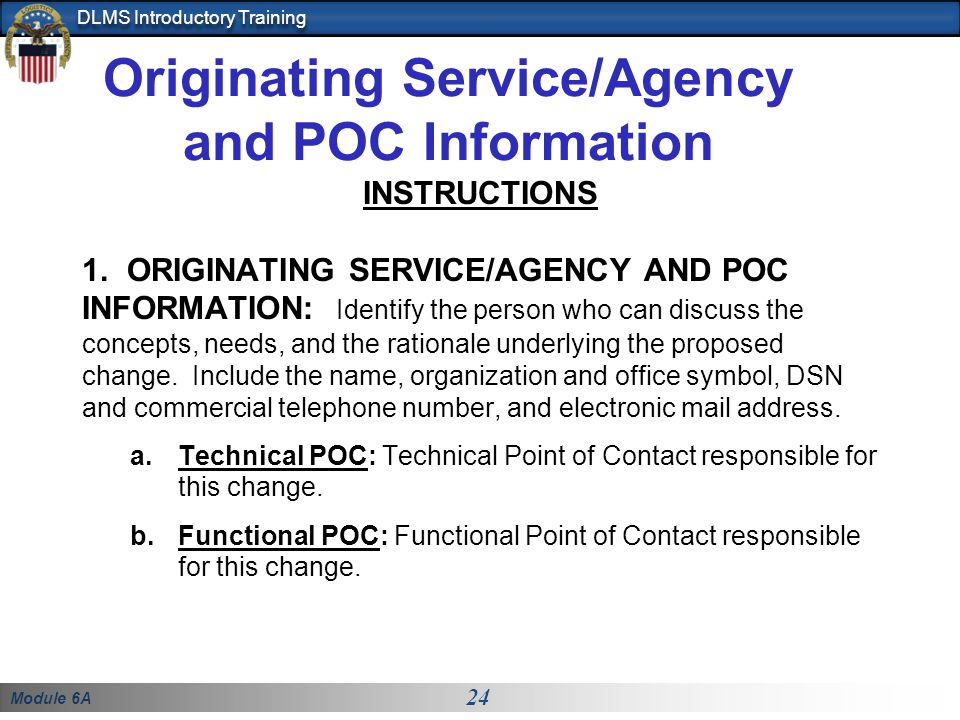 DLMS Introductory Training

Originating Service/Agency and POC Information

INSTRUCTIONS

1. ORIGINATING SERVICE/AGENCY AND POC INFORMATION: Identify the person who can discuss the concepts, needs, and the rationale underlying the proposed change. Include the name, organization and office symbol, DSN and commercial telephone number, and electronic mail address.

a. Technical POC: Technical Point of Contact responsible for this change.

b. Functional POC: Functional Point of Contact responsible for this change.

Module 6A

24